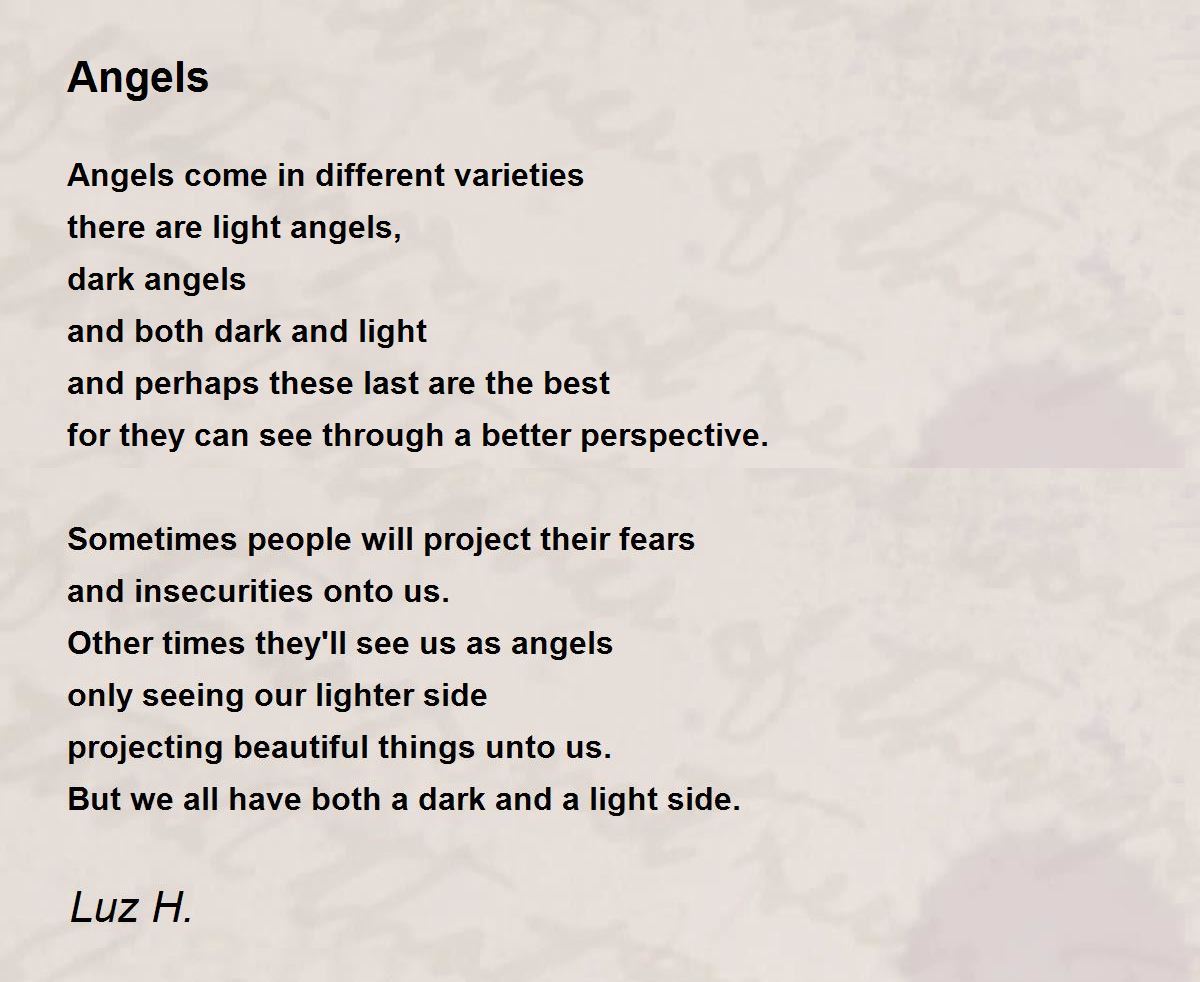 Angels

Angels come in different varieties
there are light angels,
dark angels
and both dark and light
and perhaps these last are the best
for they can see through a better perspective.

Sometimes people will project their fears
and insecurities onto us.
Other times they'll see us as angels
only seeing our lighter side
projecting beautiful things unto us.
But we all have both a dark and a light side.

Luz H.